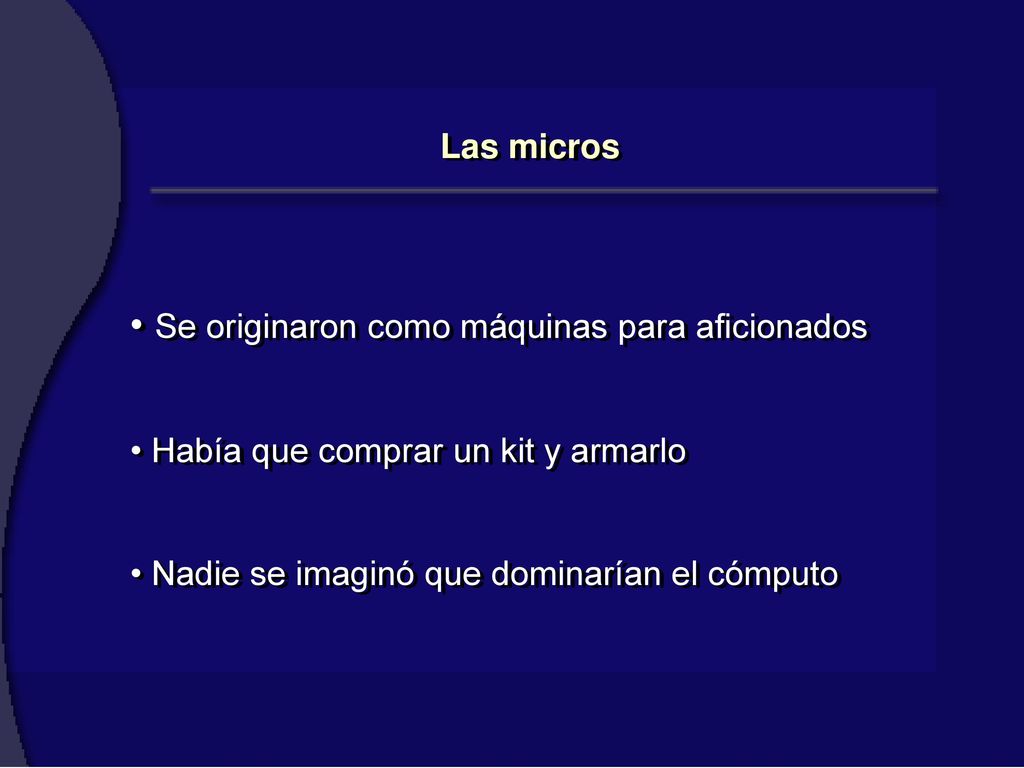 Las micros

• Se originaron como máquinas para aficionados

• Había que comprar un kit y armarlo

• Nadie se imaginó que dominarían el cómputo